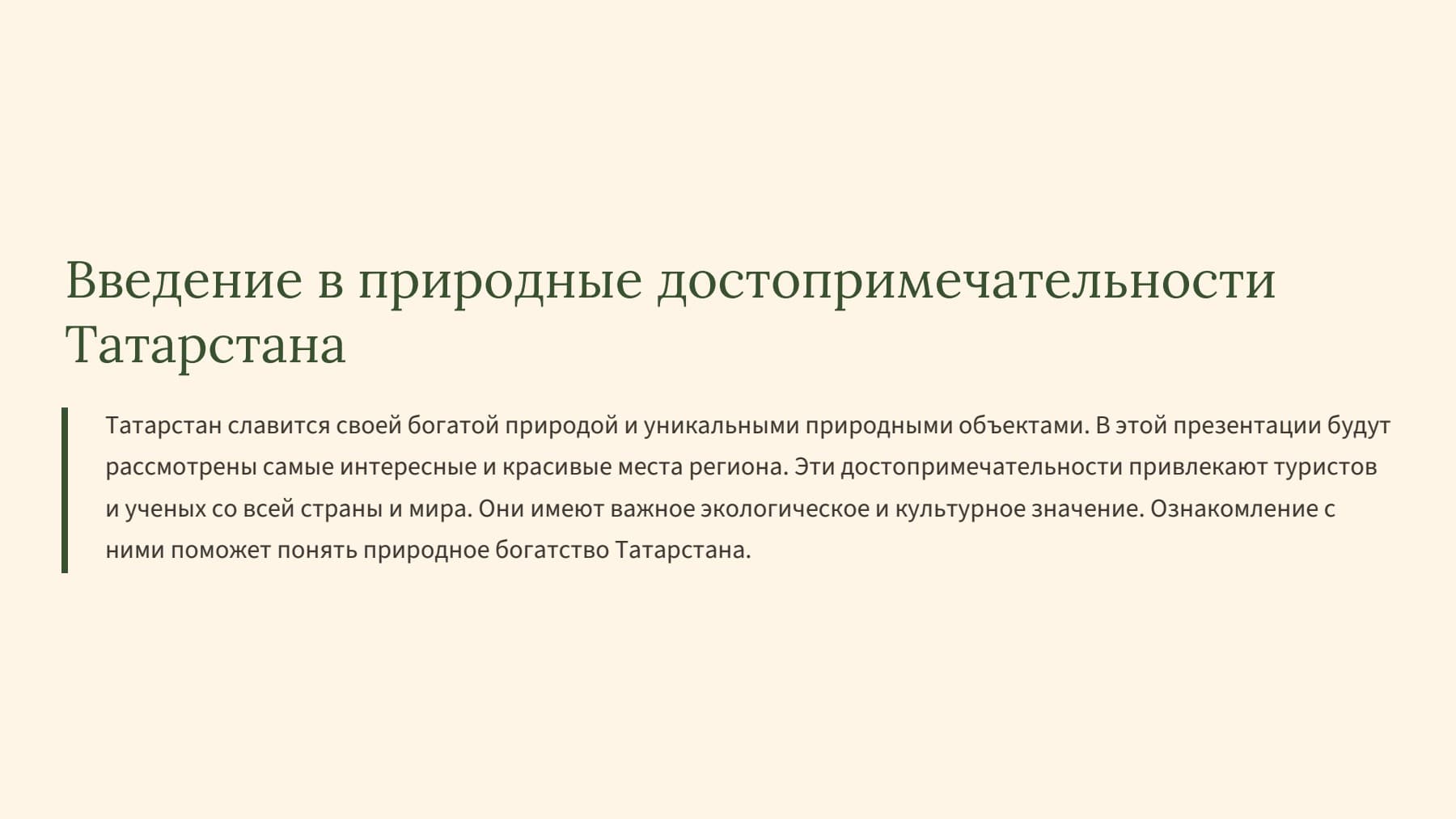 Введение в природные достопримечательности Татарстана

Татарстан славится своей богатой природой и уникальными природными объектами. В этой презентации будут рассмотрены самые интересные и красивые места региона. Эти достопримечательности привлекают туристов и ученых со всей страны и мира. Они имеют важное экологическое и культурное значение. Ознакомление с ними поможет понять природное богатство Татарстана.